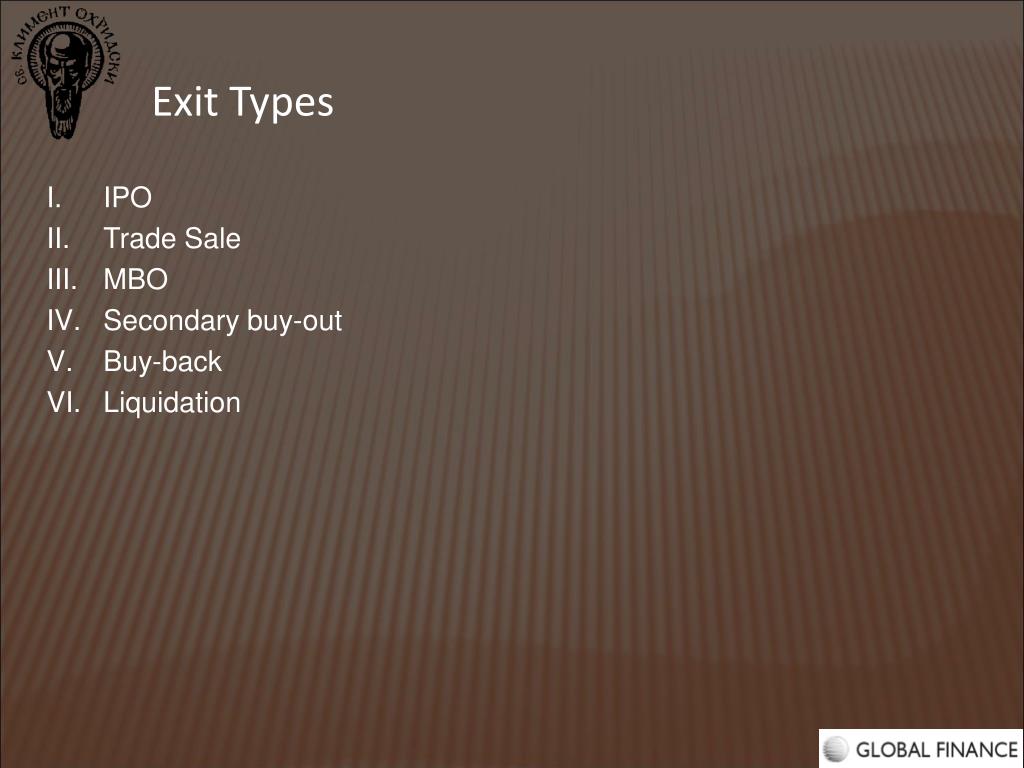 СВ. КЛИМЕНТ ОХРИДСКИ

Exit Types

I. IPO
II. Trade Sale
III. MBO
IV. Secondary buy-out
V. Buy-back
VI. Liquidation

GLOBAL FINANCE